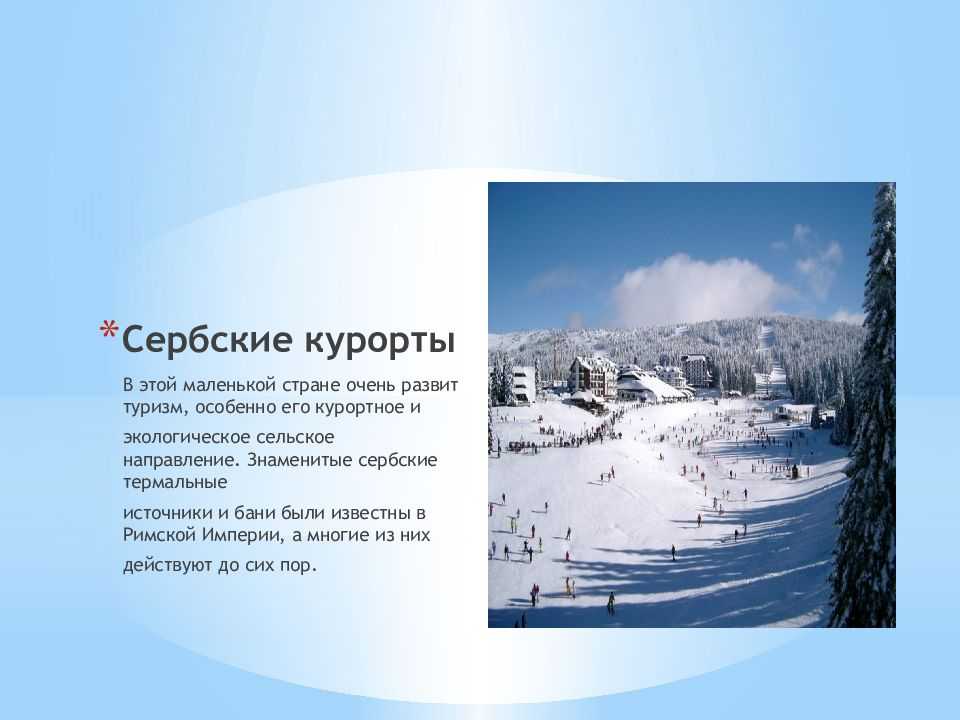 *Сербские курорты

В этой маленькой стране очень развит туризм, особенно его курортное и

экологическое сельское направление. Знаменитые сербские термальные

источники и бани были известны в Римской Империи, а многие из них

действуют до сих пор.